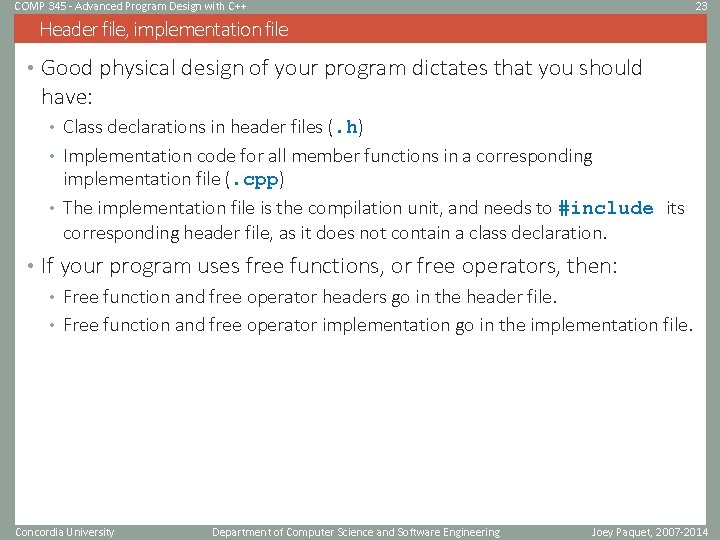 COMP 345 - Advanced Program Design with C++
23

Header file, implementation file

• Good physical design of your program dictates that you should have:
  • Class declarations in header files (.h)
  • Implementation code for all member functions in a corresponding implementation file (.cpp)
  • The implementation file is the compilation unit, and needs to #include its corresponding header file, as it does not contain a class declaration.
• If your program uses free functions, or free operators, then:
  • Free function and free operator headers go in the header file.
  • Free function and free operator implementation go in the implementation file.

Concordia University
Department of Computer Science and Software Engineering
Joey Paquet, 2007-2014